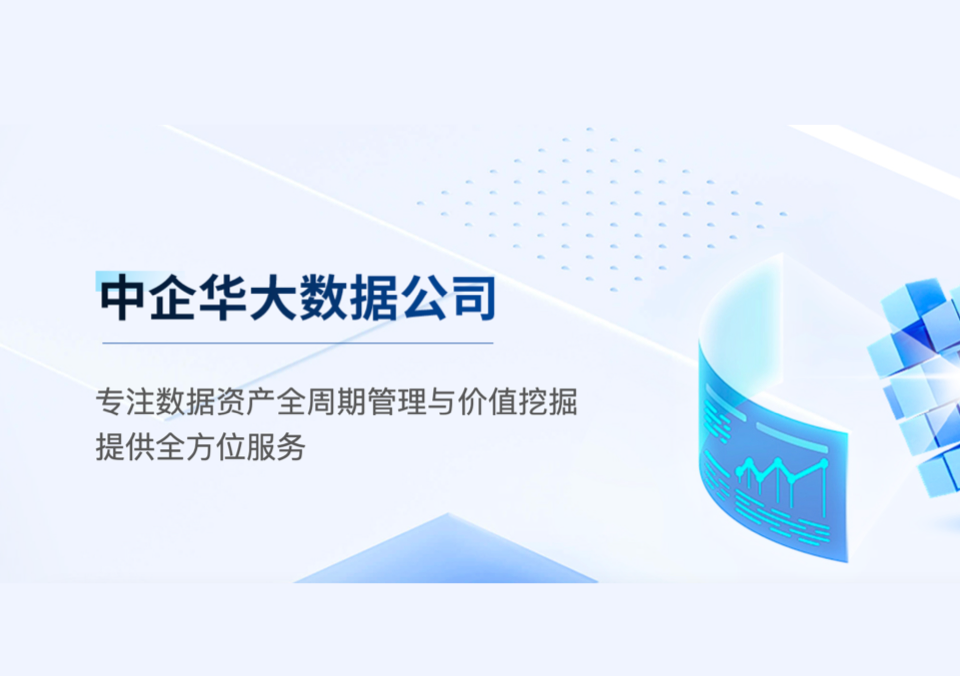 中企华大数据公司

专注数据资产全周期管理与价值挖掘
提供全方位服务